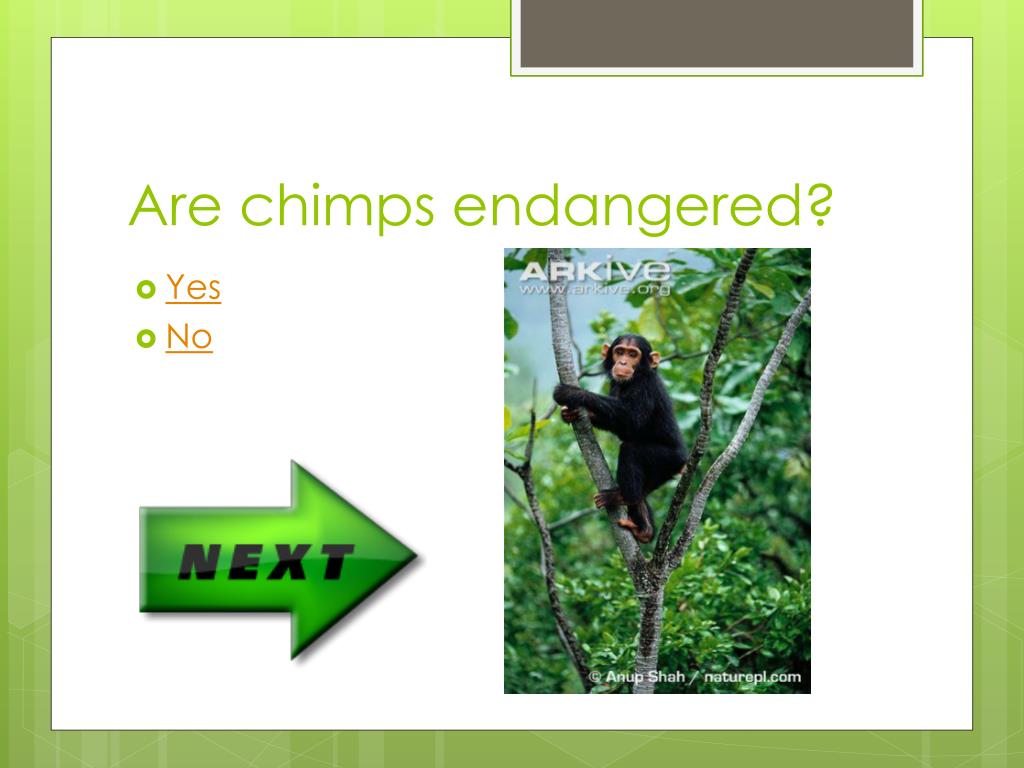 Are chimps endangered?

Yes
No

NEXT

ARKive
www.arkive.org

© Anup Shah / naturepl.com